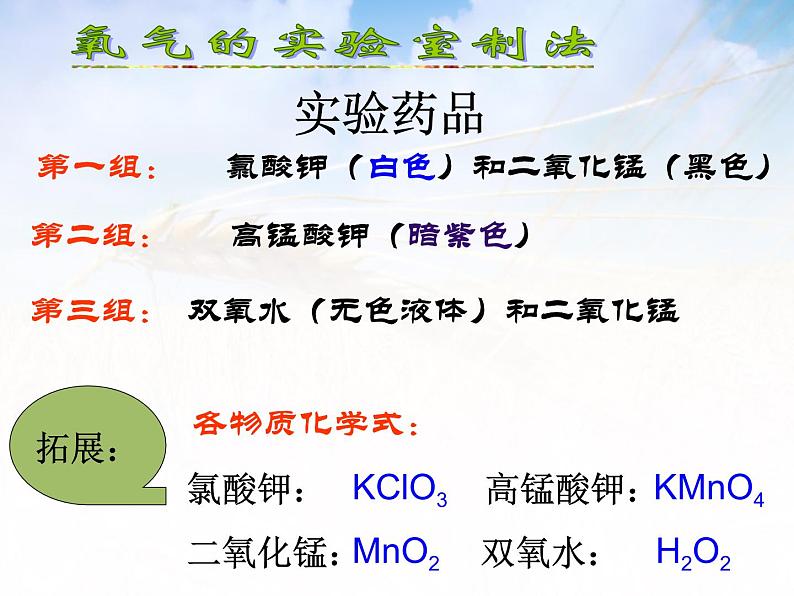 氧气的实验室制法

实验药品

第一组： 氯酸钾（白色）和二氧化锰（黑色）

第二组： 高锰酸钾（暗紫色）

第三组： 双氧水（无色液体）和二氧化锰

拓展：

各物质化学式：

氯酸钾： $KClO_3$ 高锰酸钾：$KMnO_4$

二氧化锰：$MnO_2$ 双氧水： $H_2O_2$